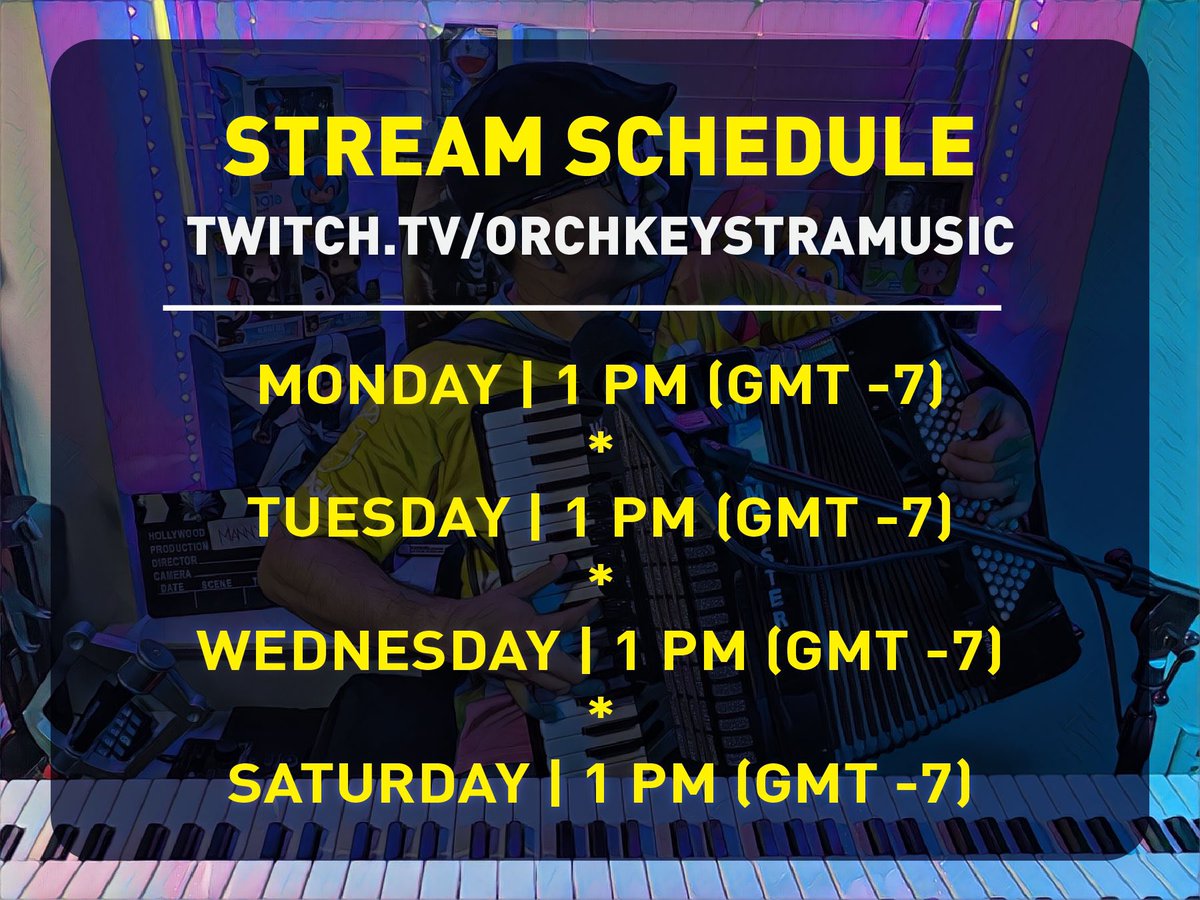 STREAM SCHEDULE
TWITCH.TV/ORCHKEYSTRAMUSIC

MONDAY | 1 PM (GMT -7)
*
TUESDAY | 1 PM (GMT -7)
*
WEDNESDAY | 1 PM (GMT -7)
*
SATURDAY | 1 PM (GMT -7)

HOLLYWOOD
PRODUCTION
DIRECTOR
CAMERA
DATE SCENE